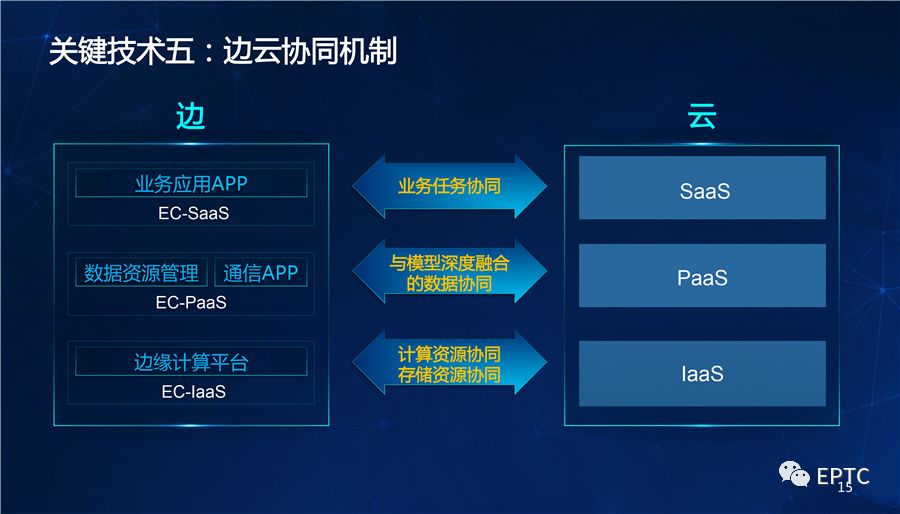 关键技术五：边云协同机制

边

业务应用APP

EC-SaaS

数据资源管理

通信APP

EC-PaaS

边缘计算平台

EC-IaaS

业务任务协同

与模型深度融合的数据协同

计算资源协同
存储资源协同

云

SaaS

PaaS

IaaS

EPTC

15